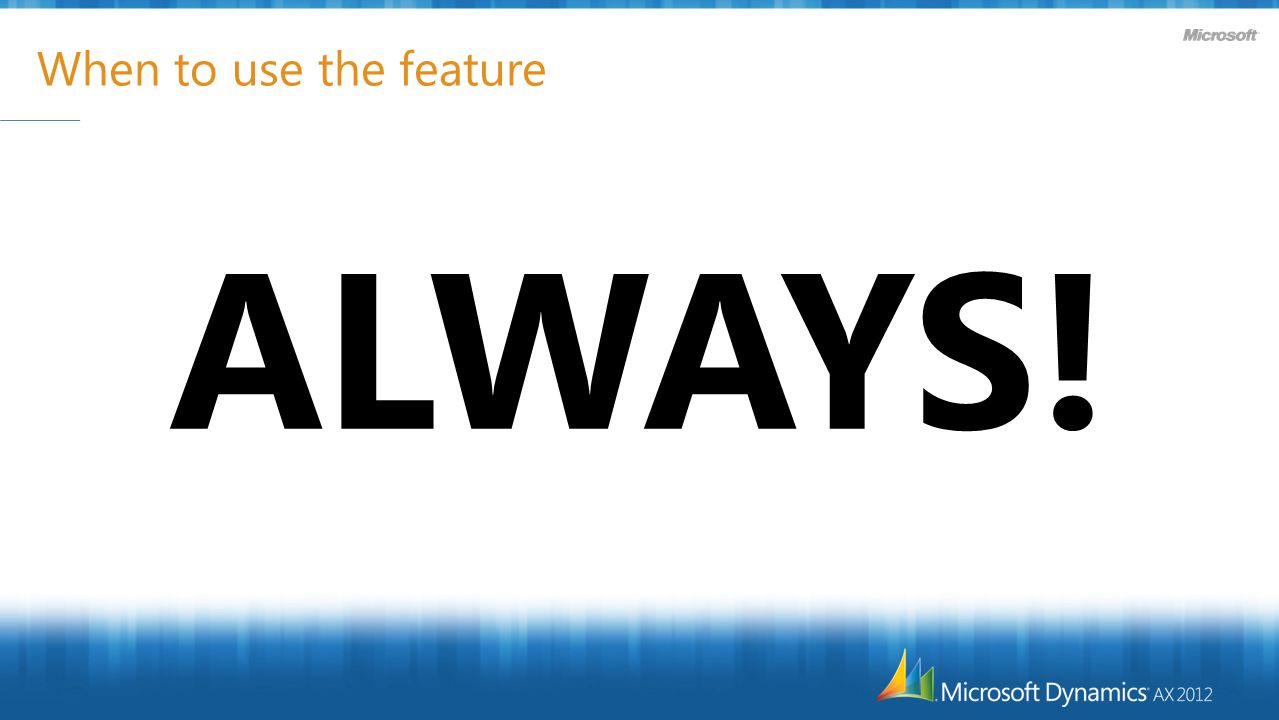 Microsoft

When to use the feature

ALWAYS!

Microsoft Dynamics AX 2012